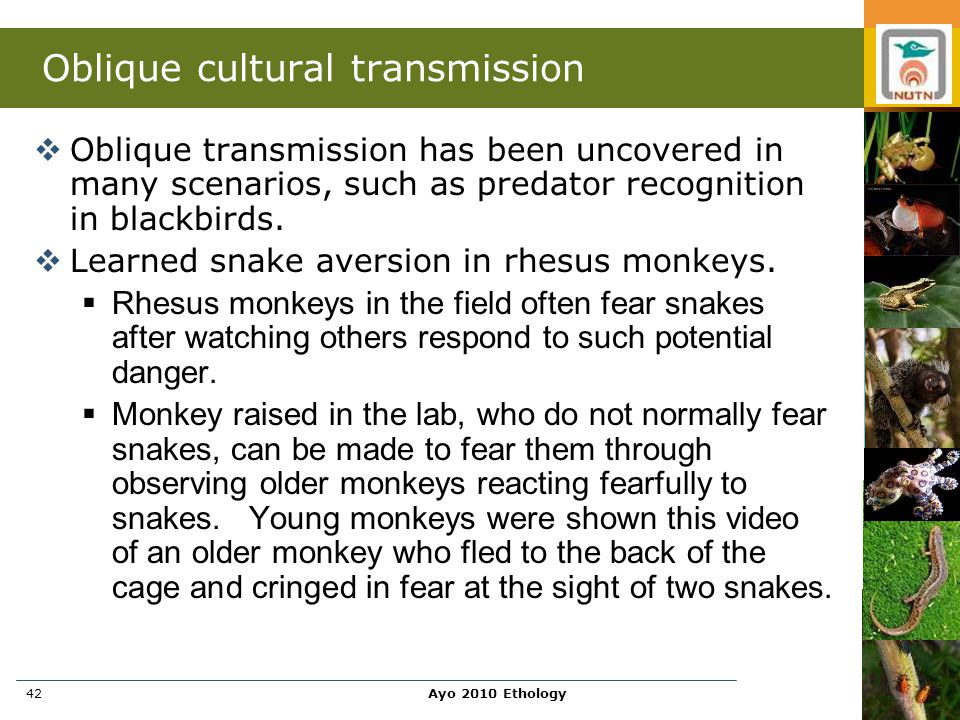 Oblique cultural transmission

NUTN

❖ Oblique transmission has been uncovered in many scenarios, such as predator recognition in blackbirds.

❖ Learned snake aversion in rhesus monkeys.

▪ Rhesus monkeys in the field often fear snakes after watching others respond to such potential danger.

▪ Monkey raised in the lab, who do not normally fear snakes, can be made to fear them through observing older monkeys reacting fearfully to snakes. Young monkeys were shown this video of an older monkey who fled to the back of the cage and cringed in fear at the sight of two snakes.

42

Ayo 2010 Ethology